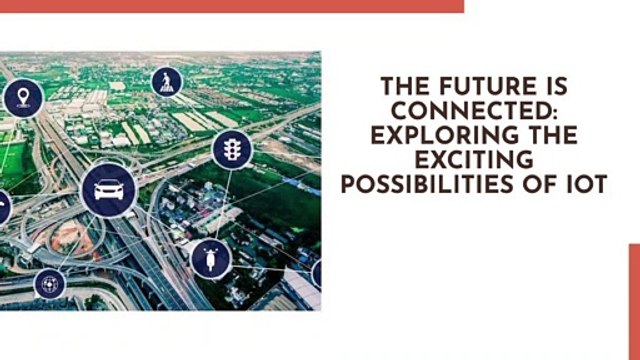 THE FUTURE IS CONNECTED: EXPLORING THE EXCITING POSSIBILITIES OF IOT